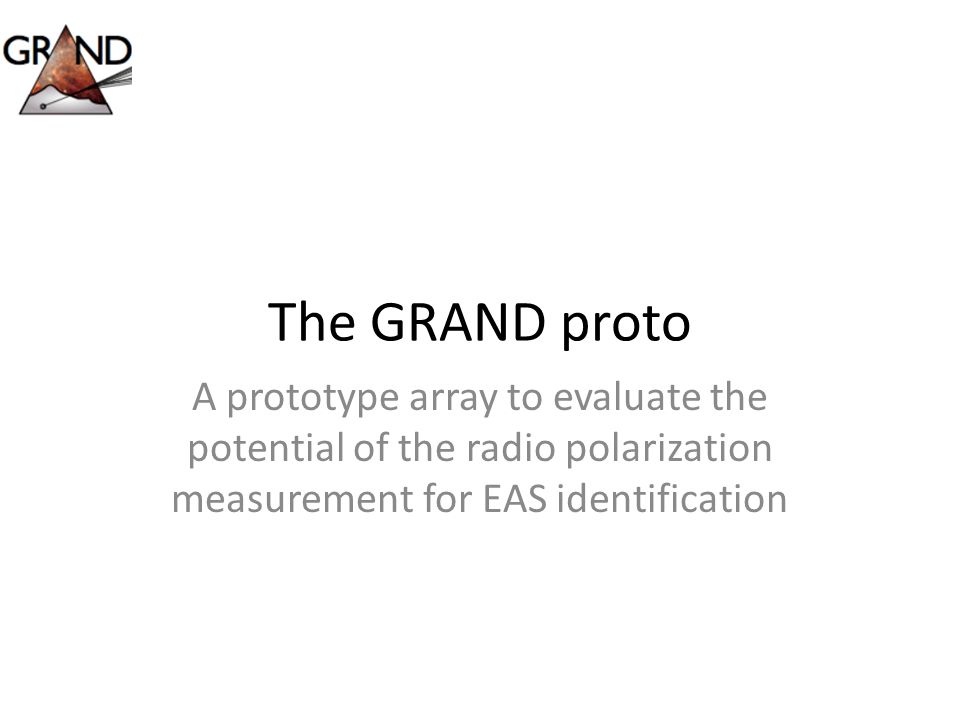 GRAND

The GRAND proto

A prototype array to evaluate the potential of the radio polarization measurement for EAS identification